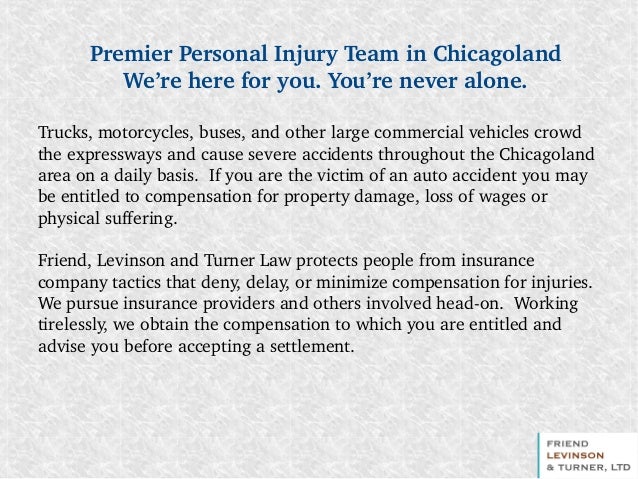 Premier Personal Injury Team in Chicagoland
We're here for you. You're never alone.

Trucks, motorcycles, buses, and other large commercial vehicles crowd the expressways and cause severe accidents throughout the Chicagoland area on a daily basis. If you are the victim of an auto accident you may be entitled to compensation for property damage, loss of wages or physical suffering.

Friend, Levinson and Turner Law protects people from insurance company tactics that deny, delay, or minimize compensation for injuries. We pursue insurance providers and others involved head-on. Working tirelessly, we obtain the compensation to which you are entitled and advise you before accepting a settlement.

FRIEND
LEVINSON
& TURNER, LTD